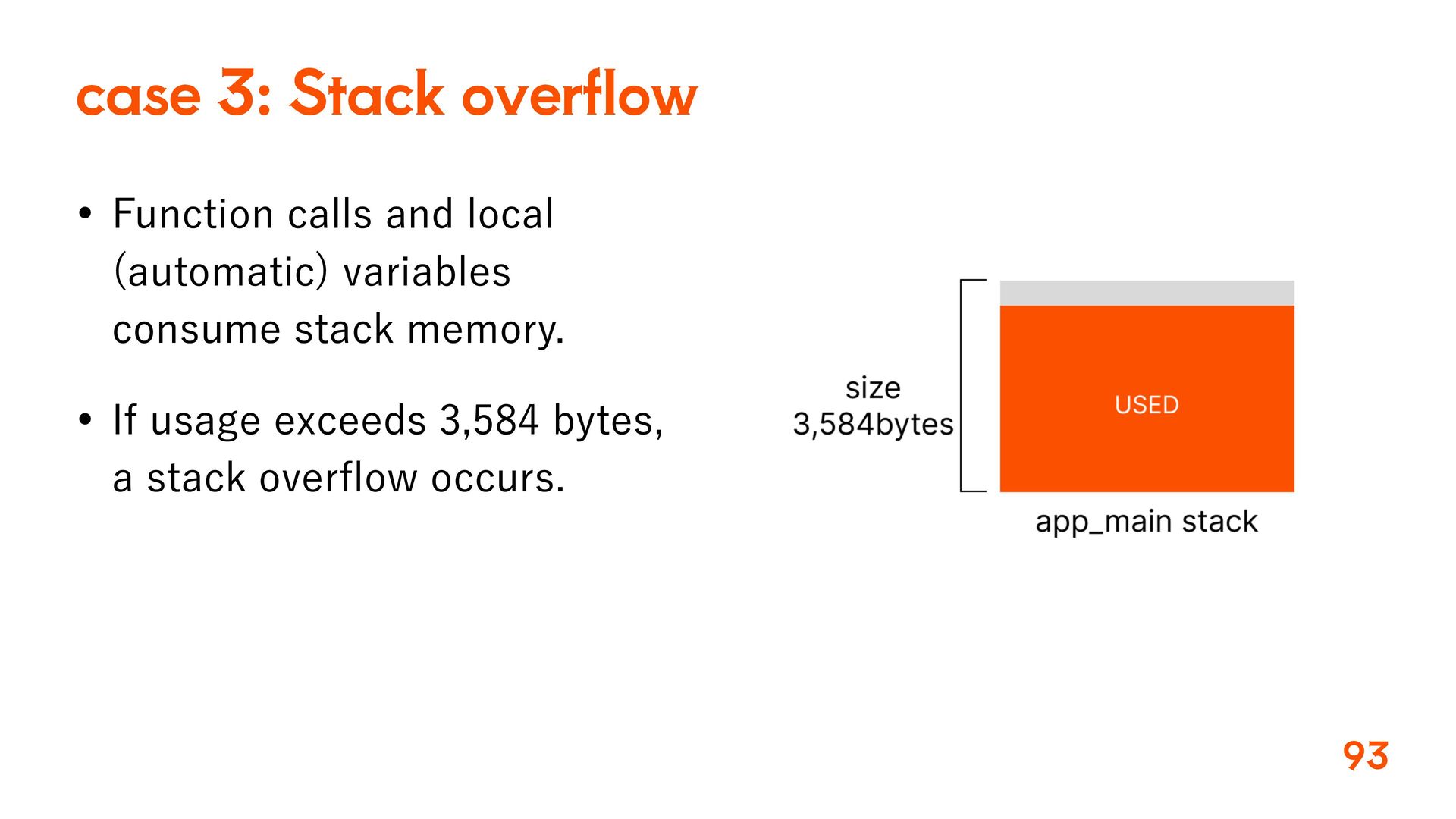 case 3: Stack overflow

• Function calls and local (automatic) variables consume stack memory.

• If usage exceeds 3,584 bytes, a stack overflow occurs.

size
3,584bytes

USED

app_main stack

93